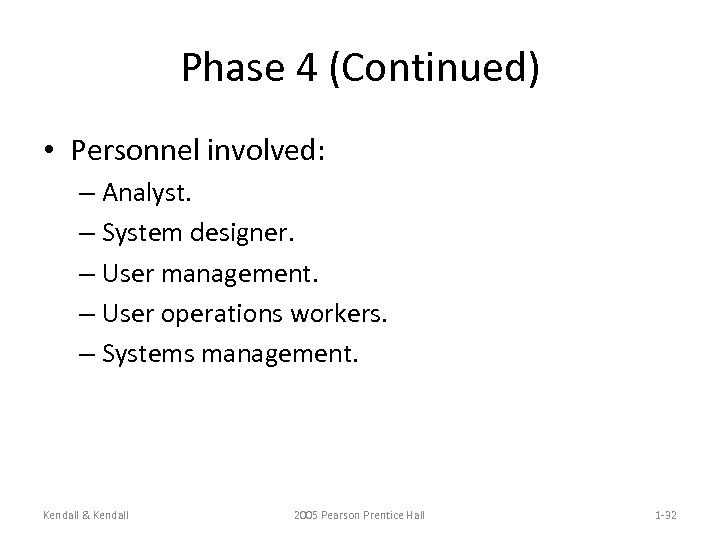 Phase 4 (Continued)

• Personnel involved:
– Analyst.
– System designer.
– User management.
– User operations workers.
– Systems management.

Kendall & Kendall

2005 Pearson Prentice Hall

1-32